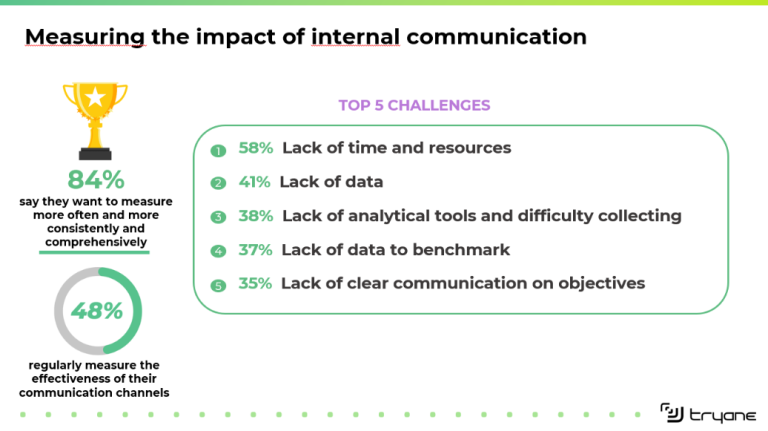 Measuring the impact of internal communication

84%
say they want to measure more often and more consistently and comprehensively

48%
regularly measure the effectiveness of their communication channels

TOP 5 CHALLENGES

1 58% Lack of time and resources
2 41% Lack of data
3 38% Lack of analytical tools and difficulty collecting
4 37% Lack of data to benchmark
5 35% Lack of clear communication on objectives

tryane